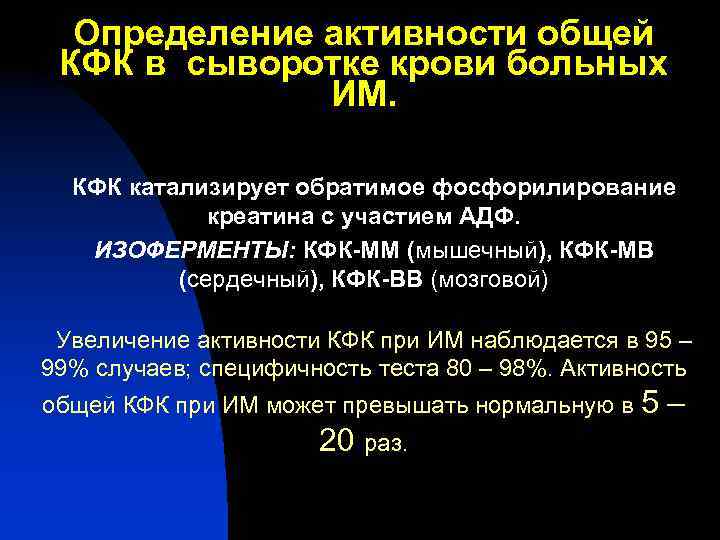 Определение активности общей КФК в сыворотке крови больных ИМ.

КФК катализирует обратимое фосфорилирование креатина с участием АДФ.

ИЗОФЕРМЕНТЫ: КФК-ММ (мышечный), КФК-МВ (сердечный), КФК-ВВ (мозговой)

Увеличение активности КФК при ИМ наблюдается в 95 – 99% случаев; специфичность теста 80 – 98%. Активность общей КФК при ИМ может превышать нормальную в 5 – 20 раз.